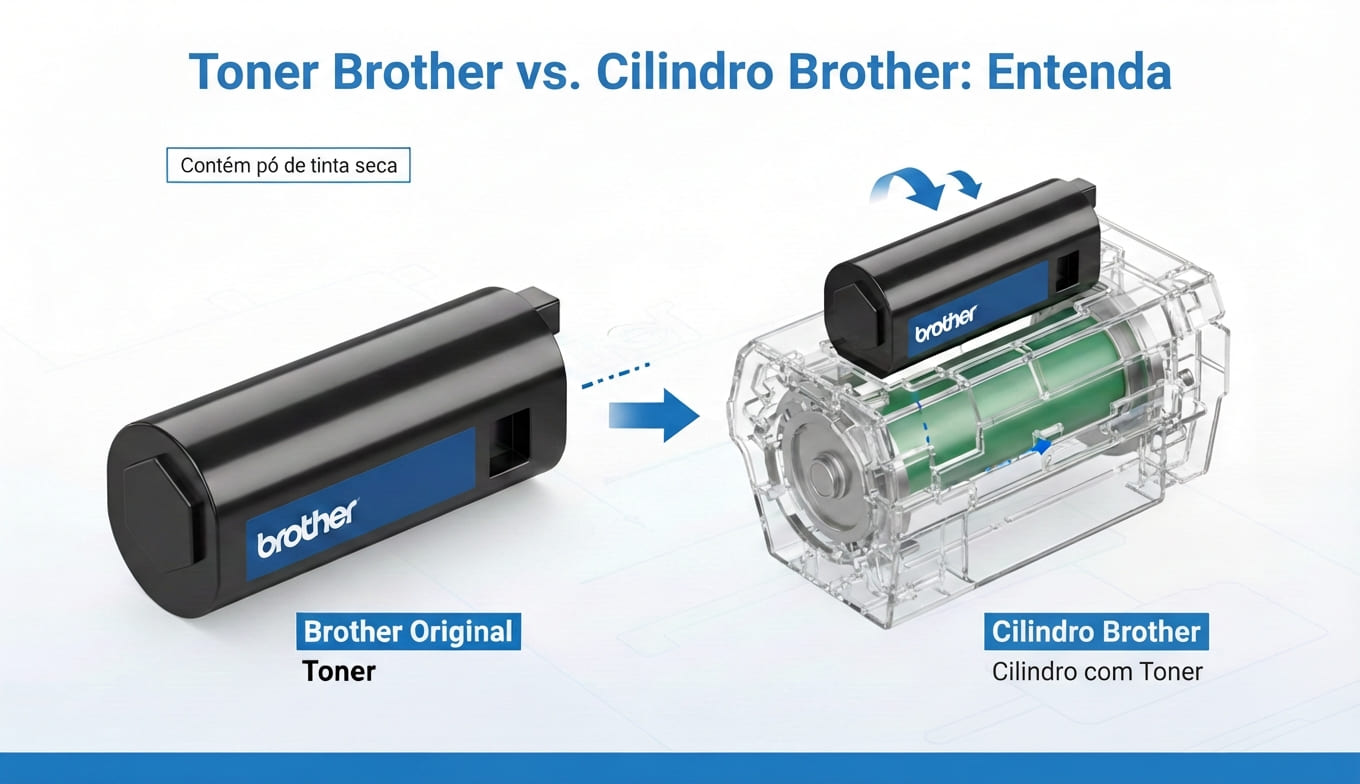 Toner Brother vs. Cilindro Brother: Entenda

Contém pó de tinta seca

brother

brother

Brother Original
Toner

Cilindro Brother
Cilindro com Toner